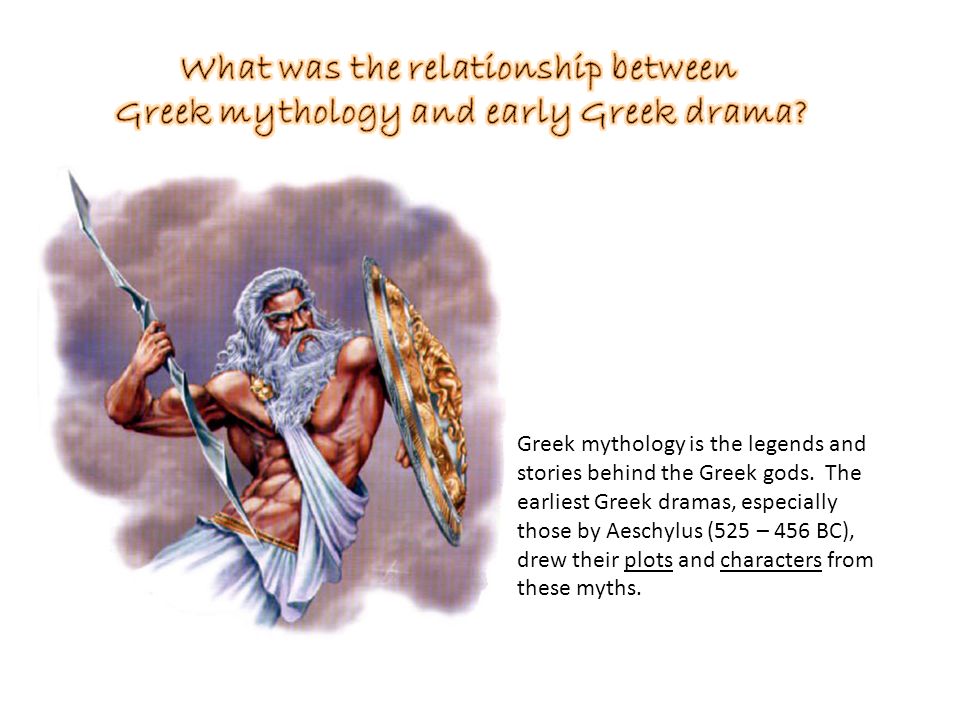 What was the relationship between Greek mythology and early Greek drama?

Greek mythology is the legends and stories behind the Greek gods. The earliest Greek dramas, especially those by Aeschylus (525 – 456 BC), drew their plots and characters from these myths.